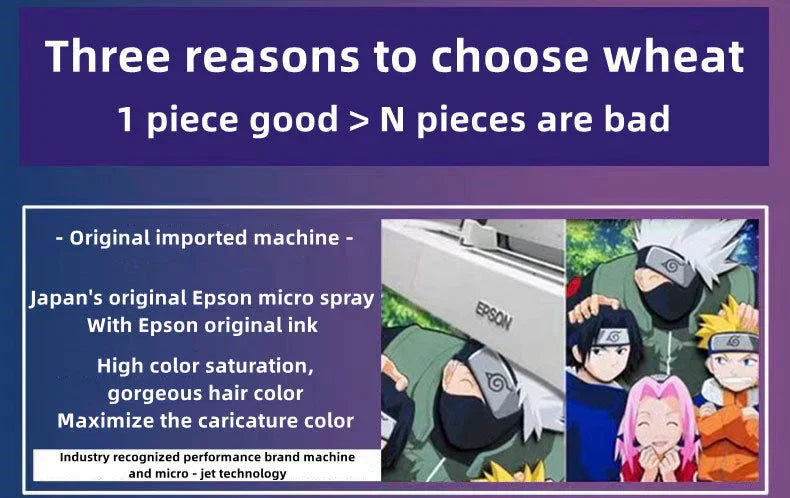 Three reasons to choose wheat
1 piece good > N pieces are bad

- Original imported machine -

Japan's original Epson micro spray
With Epson original ink

High color saturation,
gorgeous hair color
Maximize the caricature color

Industry recognized performance brand machine and micro - jet technology

EPSON